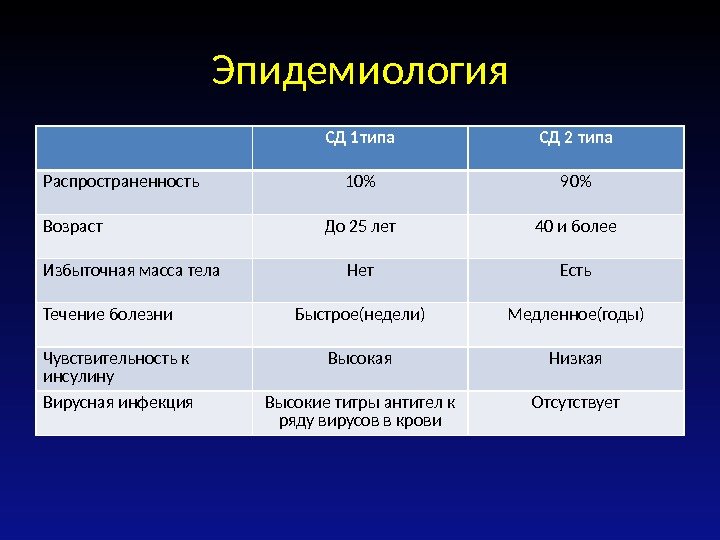 Эпидемиология

|  | СД 1типа | СД 2 типа |
|---|---|---|
| Распространенность | 10% | 90% |
| Возраст | До 25 лет | 40 и более |
| Избыточная масса тела | Нет | Есть |
| Течение болезни | Быстрое(недели) | Медленное(годы) |
| Чувствительность к инсулину | Высокая | Низкая |
| Вирусная инфекция | Высокие титры антител к ряду вирусов в крови | Отсутствует |